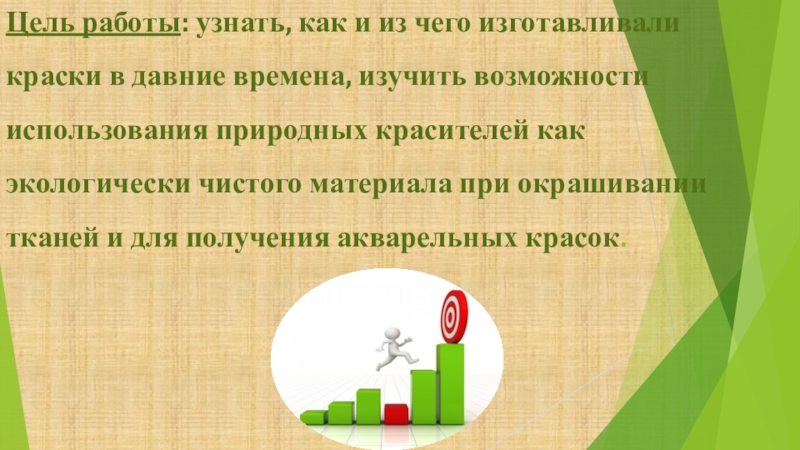 Цель работы: узнать, как и из чего изготавливали краски в давние времена, изучить возможности использования природных красителей как экологически чистого материала при окрашивании тканей и для получения акварельных красок.